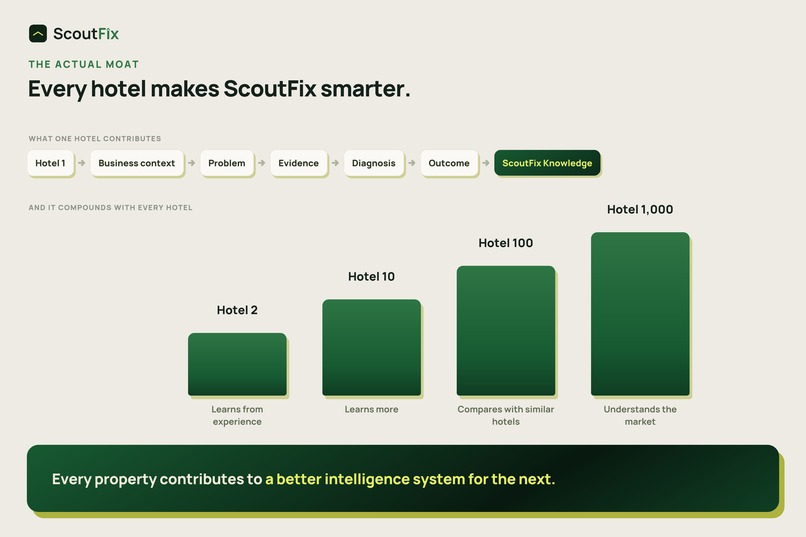 ScoutFix

THE ACTUAL MOAT

Every hotel makes ScoutFix smarter.

WHAT ONE HOTEL CONTRIBUTES

Hotel 1 → Business context → Problem → Evidence → Diagnosis → Outcome → ScoutFix Knowledge

AND IT COMPOUNDS WITH EVERY HOTEL

Hotel 2
Learns from experience

Hotel 10
Learns more

Hotel 100
Compares with similar hotels

Hotel 1,000
Understands the market

Every property contributes to a better intelligence system for the next.